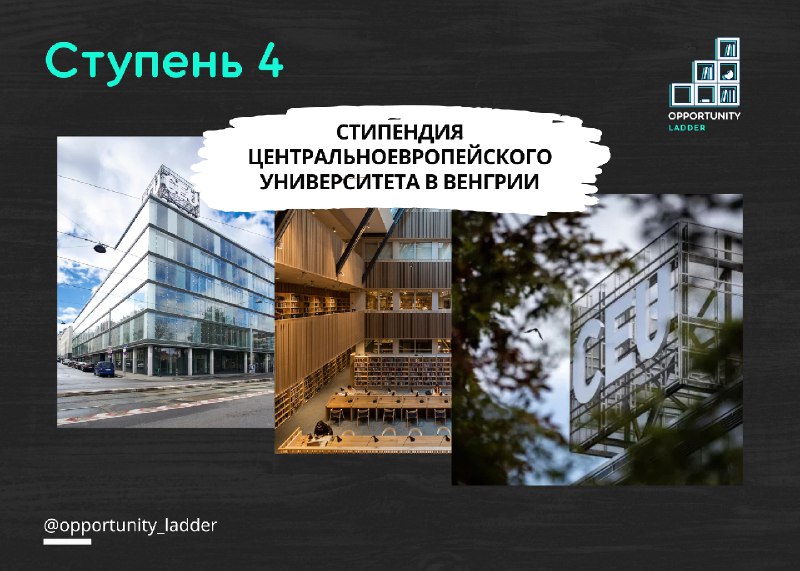 Ступень 4

OPPORTUNITY LADDER

СТИПЕНДИЯ ЦЕНТРАЛЬНОЕВРОПЕЙСКОГО УНИВЕРСИТЕТА В ВЕНГРИИ

CEU

@opportunity_ladder